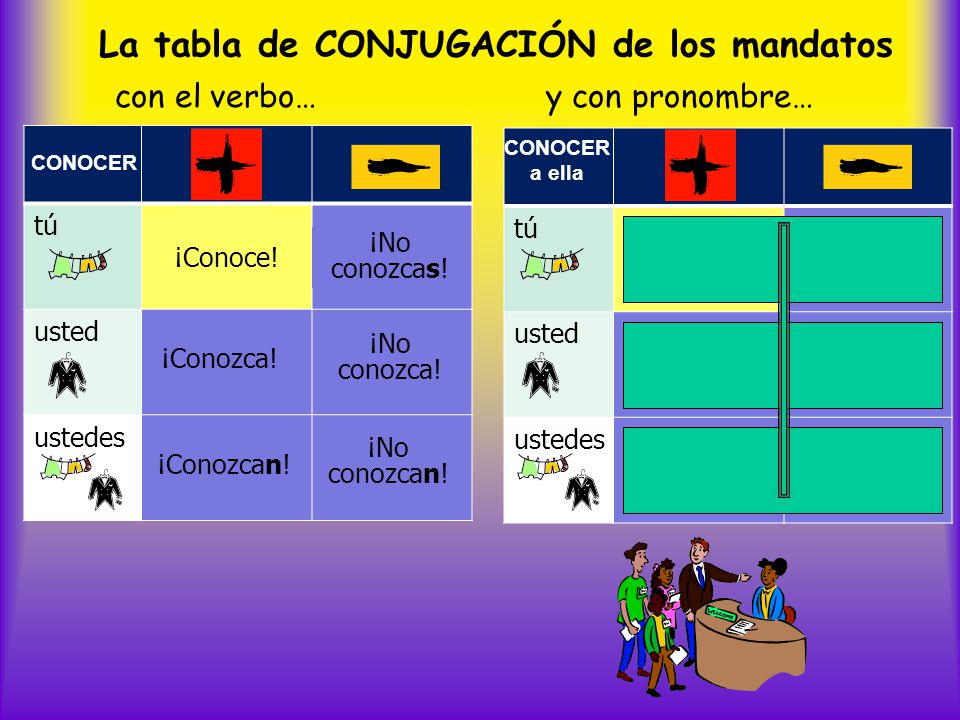 La tabla de CONJUGACIÓN de los mandatos

con el verbo…

| CONOCER | | |
|---|---|---|
| tú | ¡Conoce! | ¡No conozcas! |
| usted | ¡Conozca! | ¡No conozca! |
| ustedes | ¡Conozcan! | ¡No conozcan! |

y con pronombre…

| CONOCER a ella | | |
|---|---|---|
| tú | | |
| usted | | |
| ustedes | | |